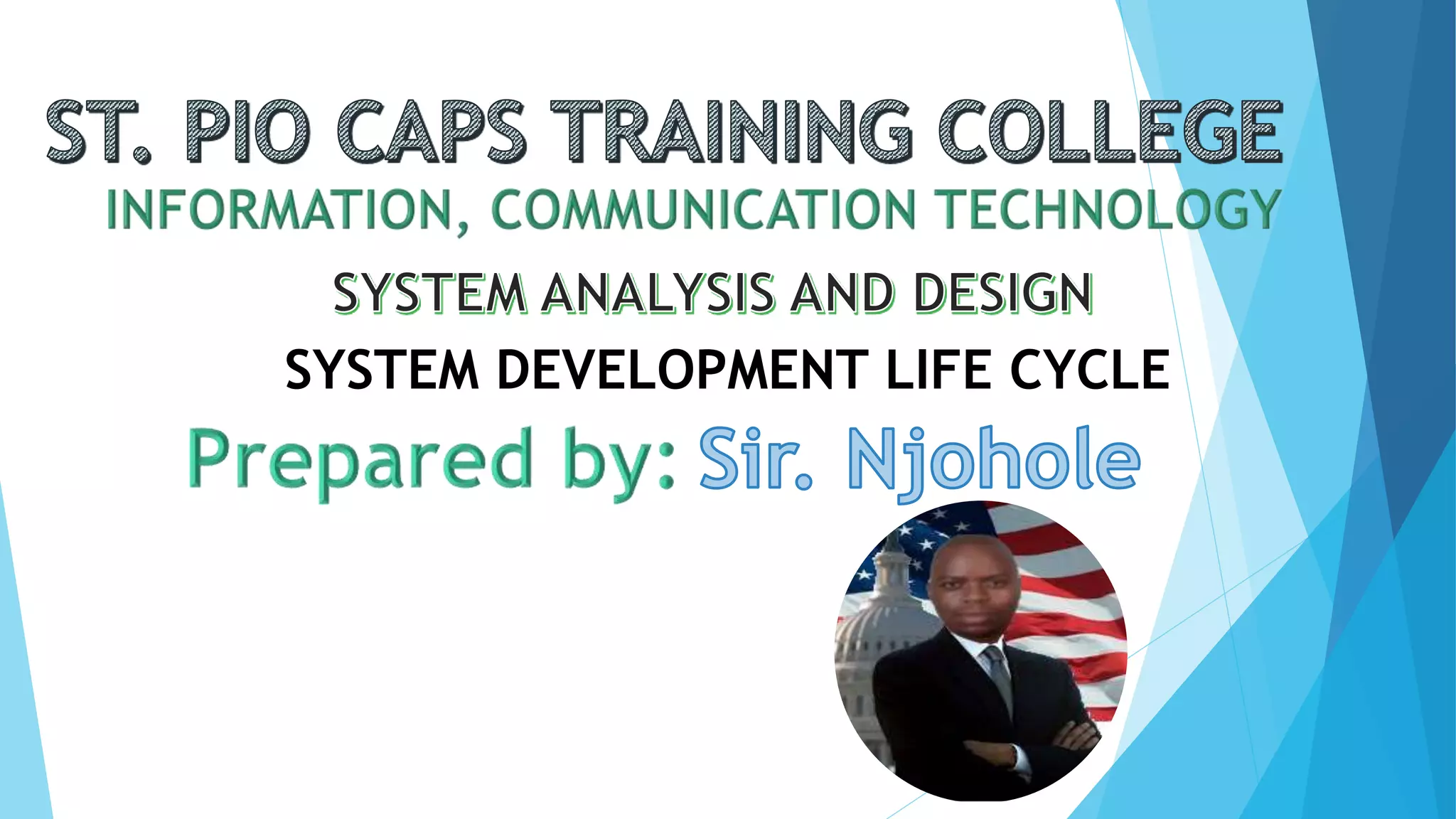 ST. PIO CAPS TRAINING COLLEGE
INFORMATION, COMMUNICATION TECHNOLOGY

SYSTEM ANALYSIS AND DESIGN

SYSTEM DEVELOPMENT LIFE CYCLE

Prepared by: Sir. Njohole